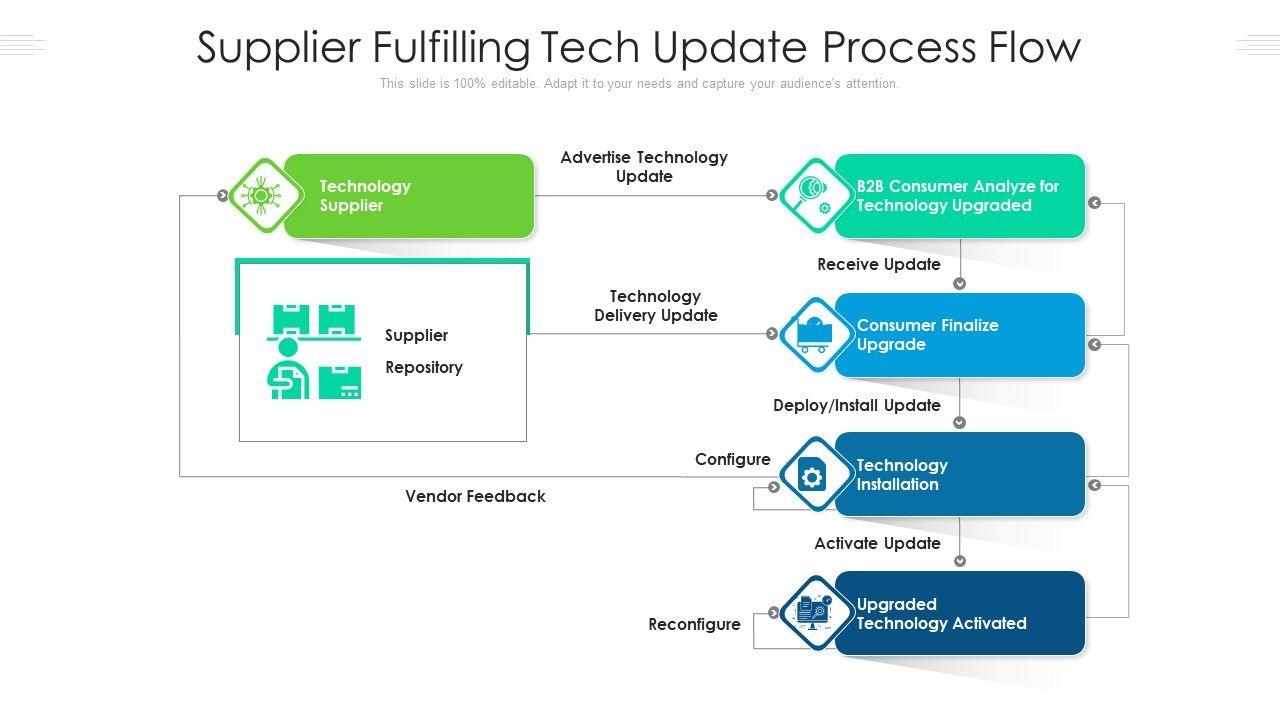 Supplier Fulfilling Tech Update Process Flow

This slide is 100% editable. Adapt it to your needs and capture your audience's attention.

Technology Supplier

Advertise Technology Update

B2B Consumer Analyze for Technology Upgraded

Receive Update

Supplier Repository

Technology Delivery Update

Consumer Finalize Upgrade

Deploy/Install Update

Configure

Technology Installation

Vendor Feedback

Activate Update

Reconfigure

Upgraded Technology Activated